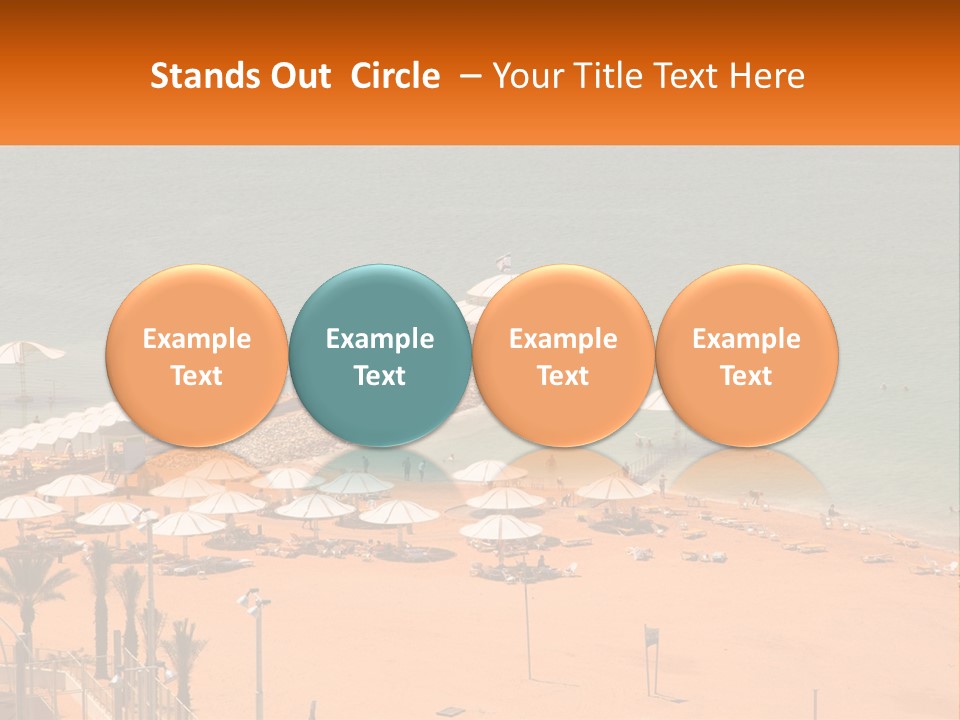 Stands Out Circle – Your Title Text Here

Example Text

Example Text

Example Text

Example Text